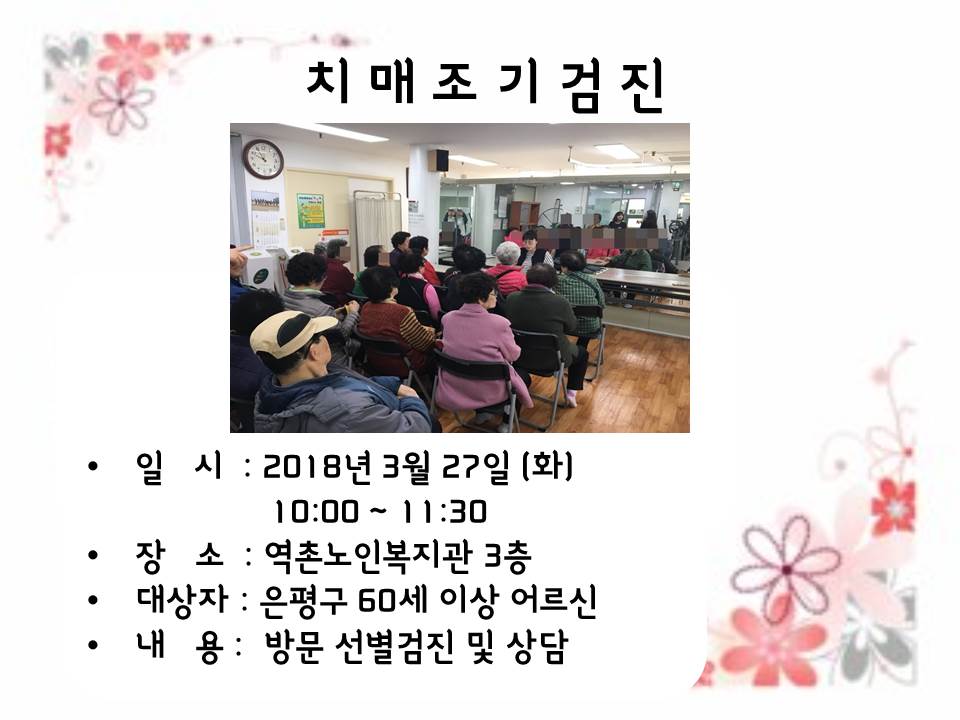 치 매 조 기 검 진

• 일 시 : 2018년 3월 27일 (화)
10:00 ~ 11:30
• 장 소 : 역촌노인복지관 3층
• 대상자 : 은평구 60세 이상 어르신
• 내 용 : 방문 선별검진 및 상담